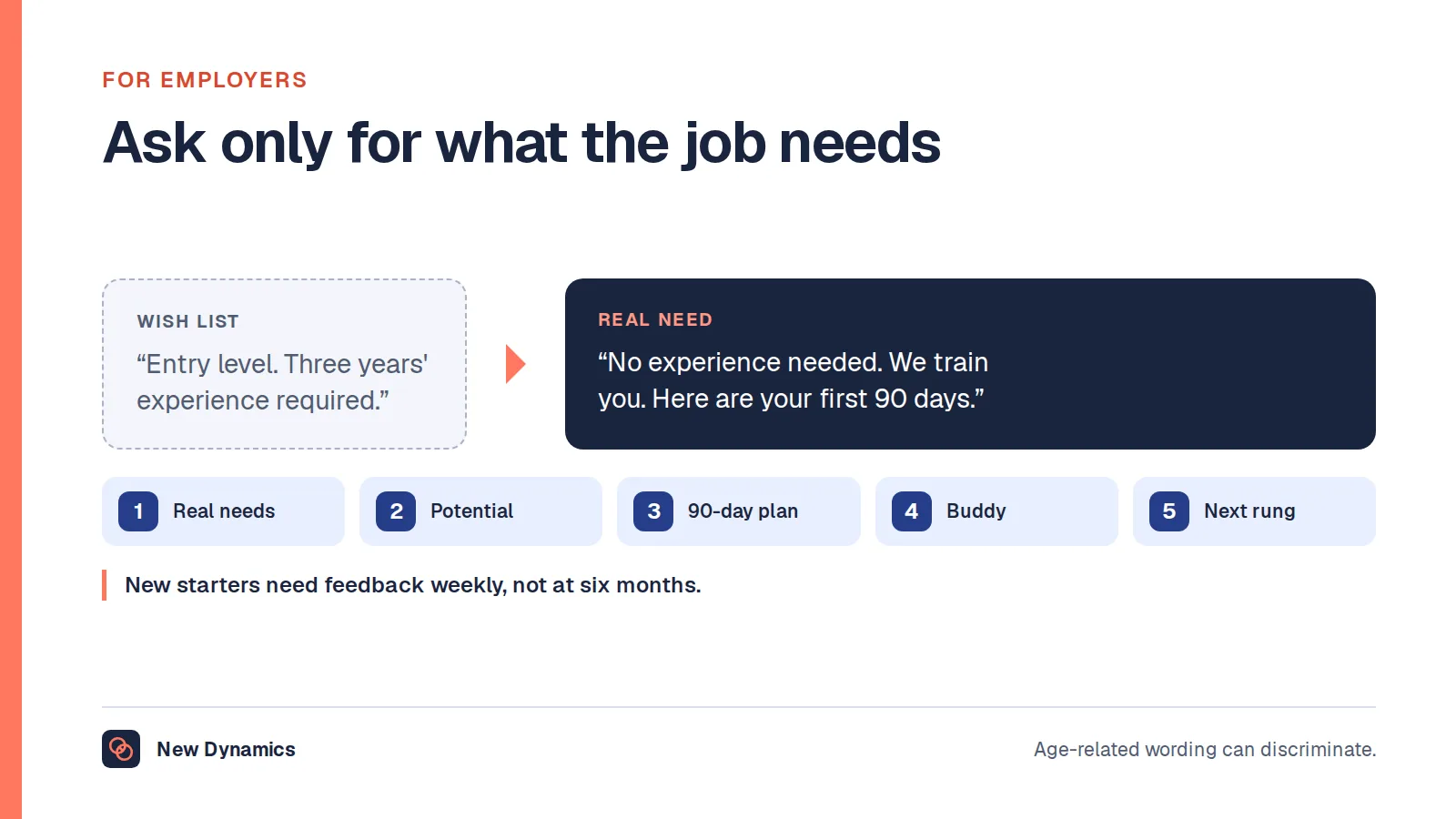 FOR EMPLOYERS

Ask only for what the job needs

WISH LIST

“Entry level. Three years' experience required.”

REAL NEED

“No experience needed. We train you. Here are your first 90 days.”

1 Real needs

2 Potential

3 90-day plan

4 Buddy

5 Next rung

New starters need feedback weekly, not at six months.

New Dynamics

Age-related wording can discriminate.